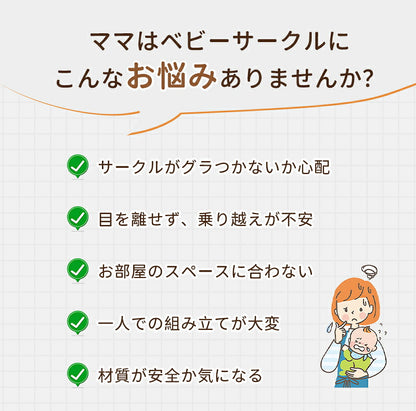 ママはベビーサークルに
こんなお悩みありませんか?

サークルがグラつかないか心配

目を離せず、乗り越えが不安

お部屋のスペースに合わない

一人での組み立てが大変

材質が安全か気になる